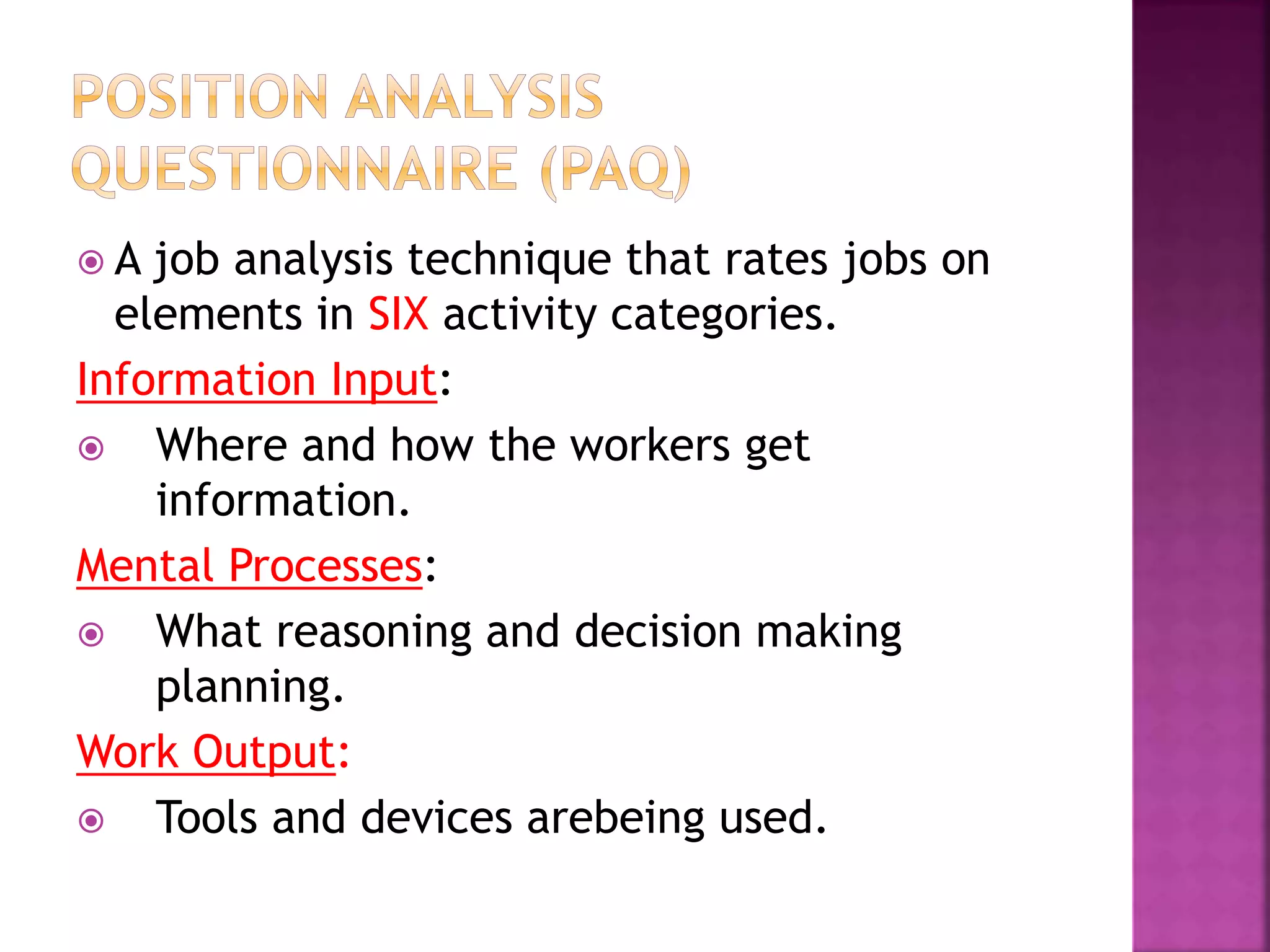 POSITION ANALYSIS QUESTIONNAIRE (PAQ)

A job analysis technique that rates jobs on elements in SIX activity categories.

Information Input:

Where and how the workers get information.

Mental Processes:

What reasoning and decision making planning.

Work Output:

Tools and devices arebeing used.